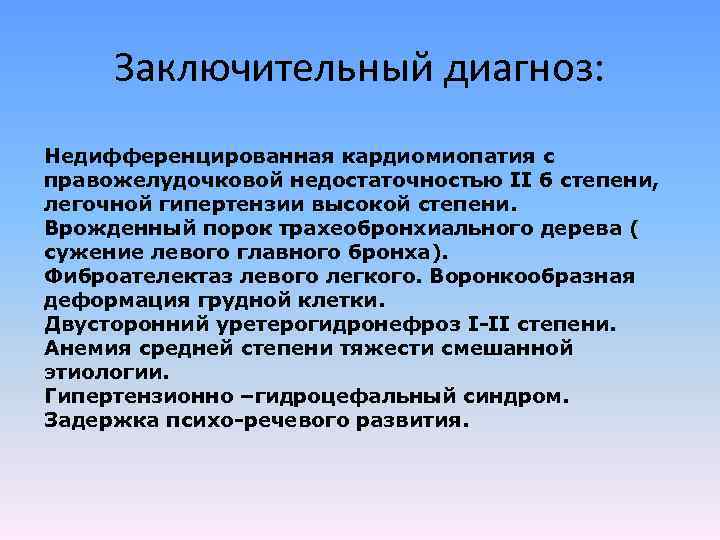 Заключительный диагноз:

Недифференцированная кардиомиопатия с правожелудочковой недостаточностью II б степени, легочной гипертензии высокой степени.
Врожденный порок трахеобронхиального дерева ( сужение левого главного бронха).
Фиброателектаз левого легкого. Воронкообразная деформация грудной клетки.
Двусторонний уретерогидронефроз I-II степени.
Анемия средней степени тяжести смешанной этиологии.
Гипертензионно –гидроцефальный синдром.
Задержка психо-речевого развития.